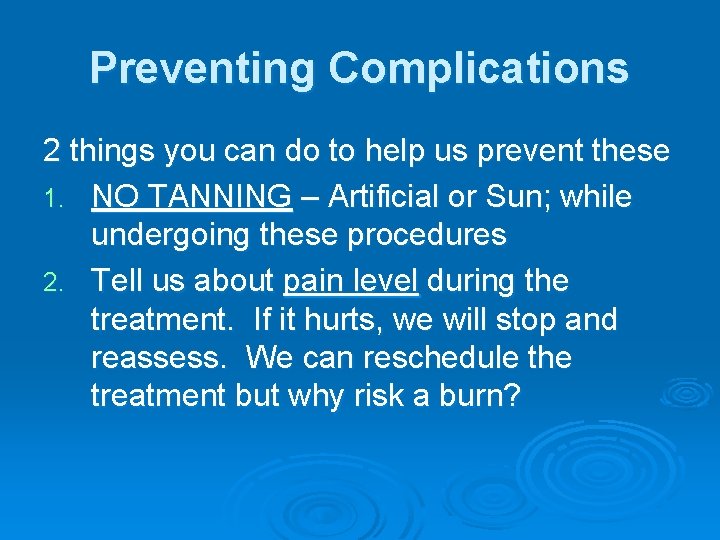 Preventing Complications

2 things you can do to help us prevent these

1. NO TANNING – Artificial or Sun; while undergoing these procedures
2. Tell us about pain level during the treatment. If it hurts, we will stop and reassess. We can reschedule the treatment but why risk a burn?